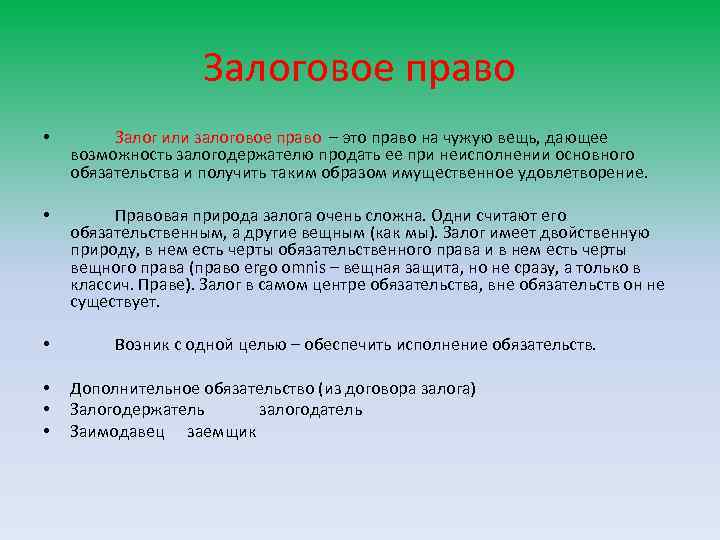 Залоговое право

• Залог или залоговое право – это право на чужую вещь, дающее возможность залогодержателю продать ее при неисполнении основного обязательства и получить таким образом имущественное удовлетворение.

• Правовая природа залога очень сложна. Одни считают его обязательственным, а другие вещным (как мы). Залог имеет двойственную природу, в нем есть черты обязательственного права и в нем есть черты вещного права (право ergo omnis – вещная защита, но не сразу, а только в классич. Праве). Залог в самом центре обязательства, вне обязательств он не существует.

• Возник с одной целью – обеспечить исполнение обязательств.

• Дополнительное обязательство (из договора залога)
• Залогодержатель залогодатель
• Заимодавец заемщик